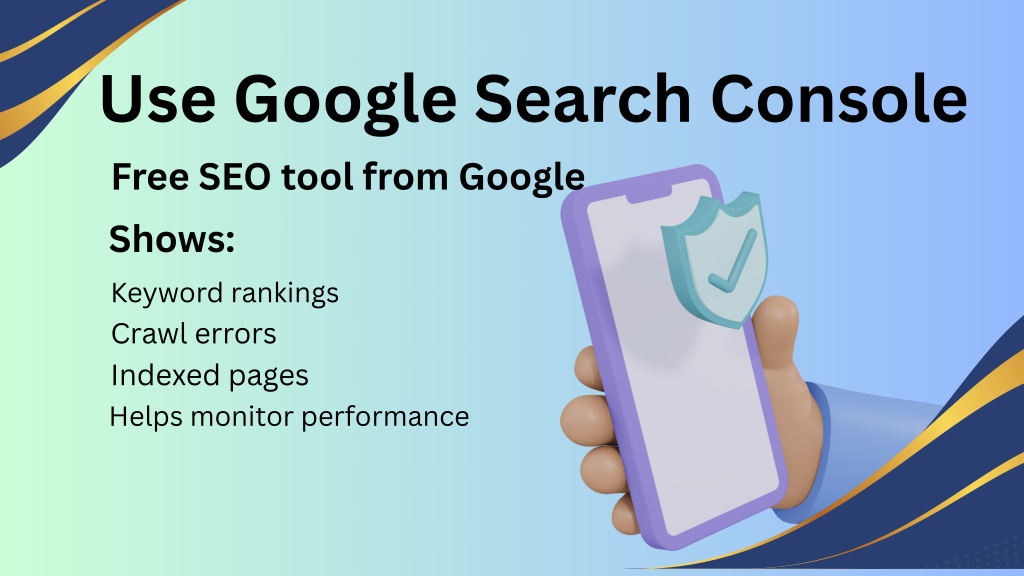 Use Google Search Console

Free SEO tool from Google

Shows:

Keyword rankings
Crawl errors
Indexed pages
Helps monitor performance